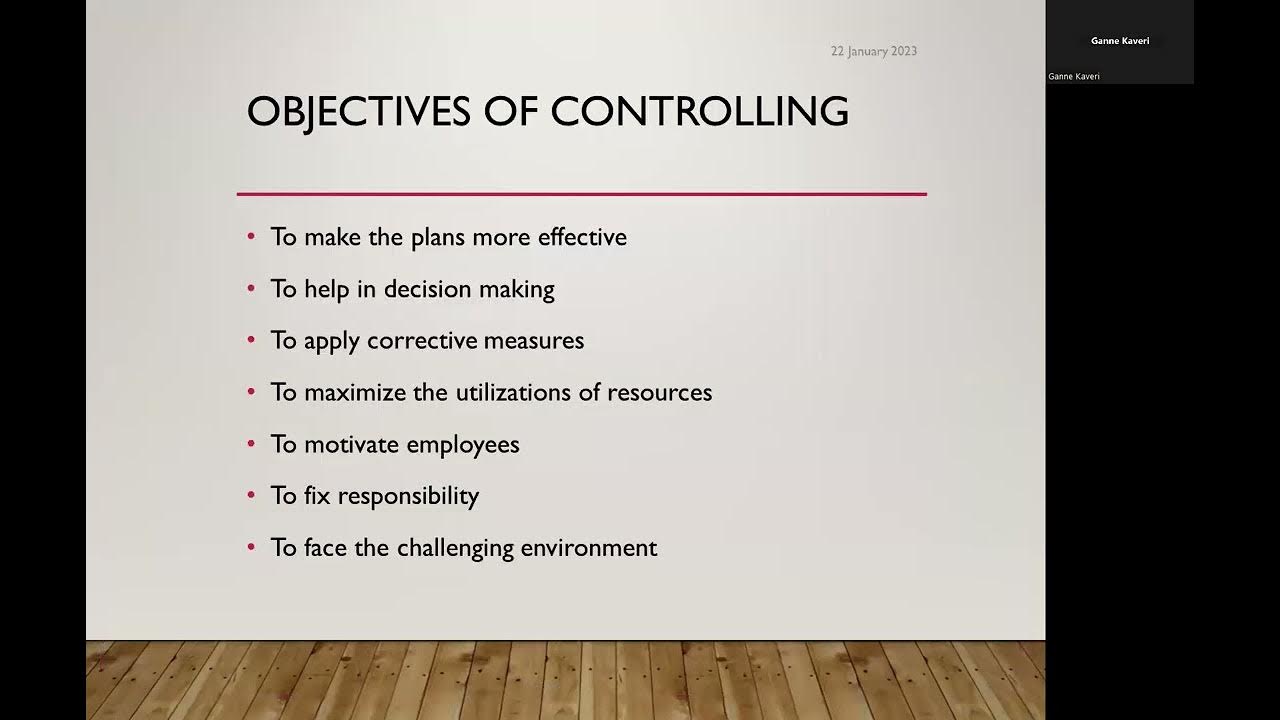 22 January 2023

OBJECTIVES OF CONTROLLING

• To make the plans more effective
• To help in decision making
• To apply corrective measures
• To maximize the utilizations of resources
• To motivate employees
• To fix responsibility
• To face the challenging environment

Ganne Kaveri
Ganne Kaveri